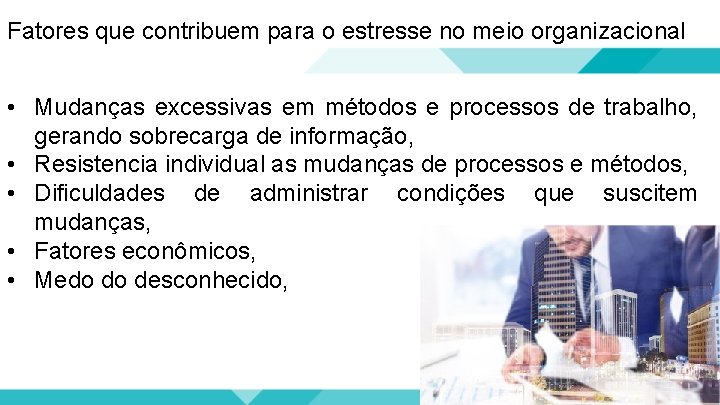 Fatores que contribuem para o estresse no meio organizacional

• Mudanças excessivas em métodos e processos de trabalho, gerando sobrecarga de informação,
• Resistencia individual as mudanças de processos e métodos,
• Dificuldades de administrar condições que suscitem mudanças,
• Fatores econômicos,
• Medo do desconhecido,